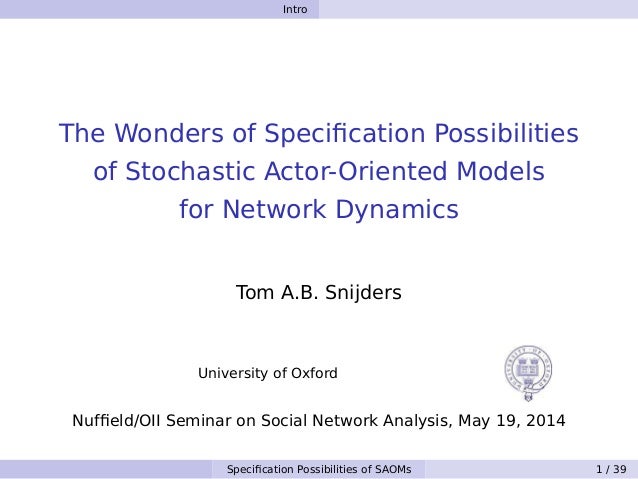 Intro

The Wonders of Specification Possibilities of Stochastic Actor-Oriented Models for Network Dynamics

Tom A.B. Snijders

University of Oxford

Nuffield/OII Seminar on Social Network Analysis, May 19, 2014

Specification Possibilities of SAOMs

1 / 39